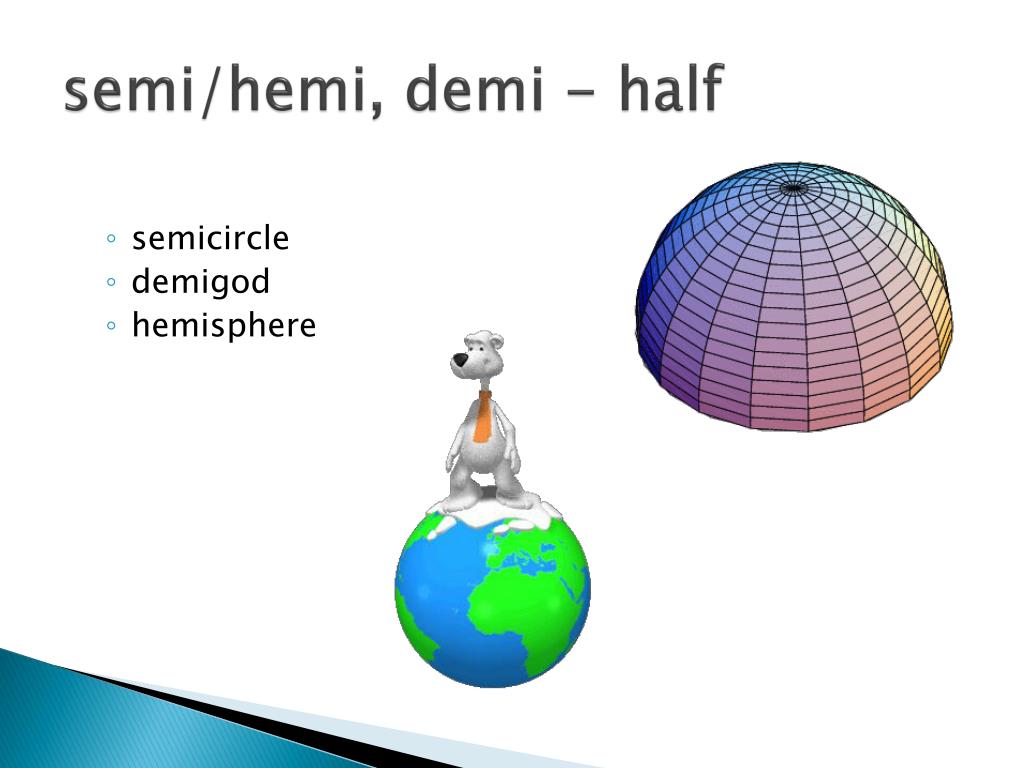 semi/hemi, demi - half

◦ semicircle
◦ demigod
◦ hemisphere